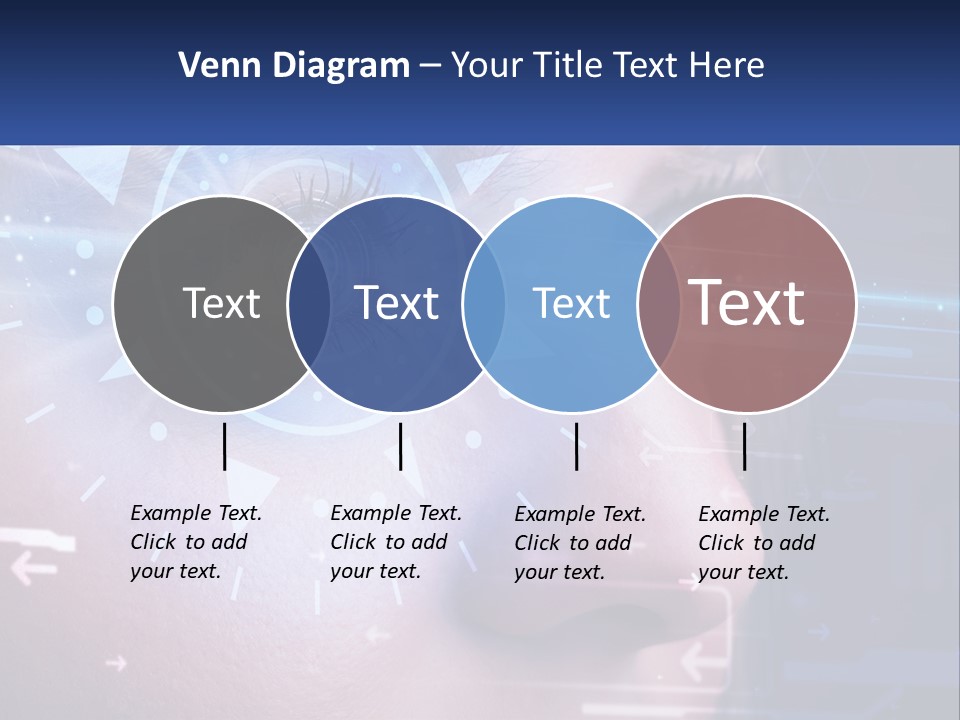 Venn Diagram – Your Title Text Here

Text

Text

Text

Text

Example Text. Click to add your text.

Example Text. Click to add your text.

Example Text. Click to add your text.

Example Text. Click to add your text.